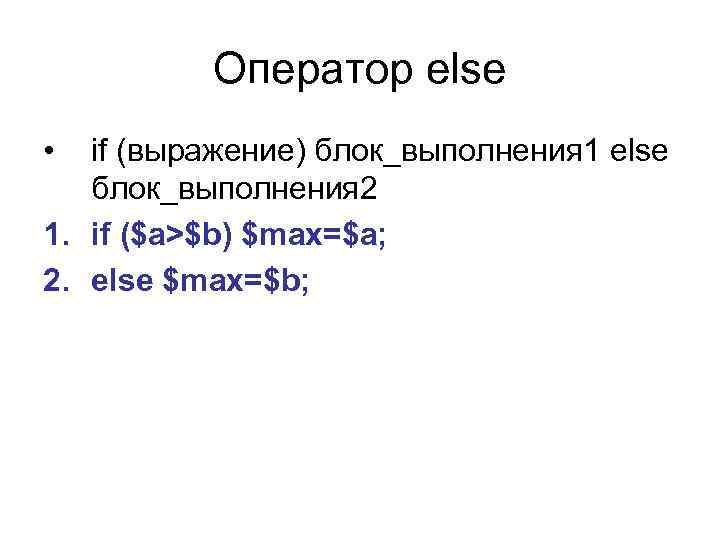 Оператор else

• if (выражение) блок_выполнения1 else блок_выполнения2

1. if (\$a>\$b) \$max=\$a;
2. else \$max=\$b;